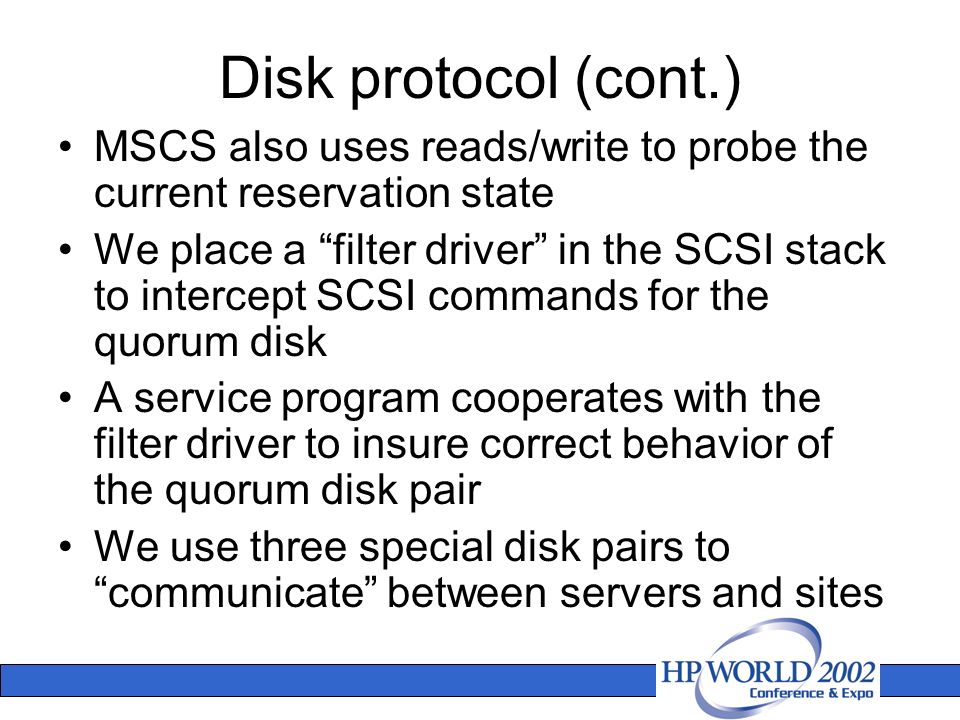 Disk protocol (cont.)

• MSCS also uses reads/write to probe the current reservation state

• We place a “filter driver” in the SCSI stack to intercept SCSI commands for the quorum disk

• A service program cooperates with the filter driver to insure correct behavior of the quorum disk pair

• We use three special disk pairs to “communicate” between servers and sites

HP WORLD 2002
Conference & Expo